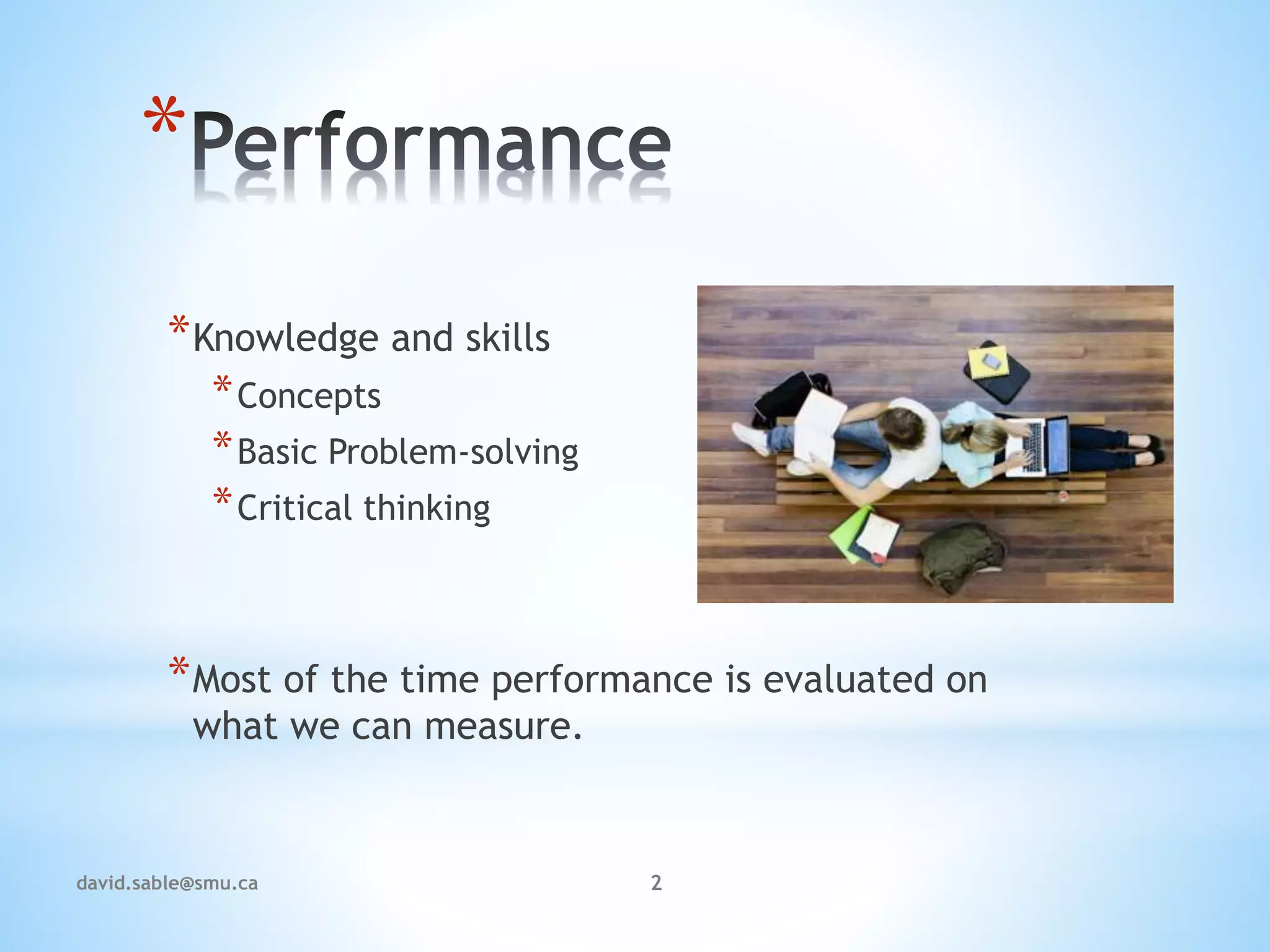 *Performance

*Knowledge and skills
*Concepts
*Basic Problem-solving
*Critical thinking

*Most of the time performance is evaluated on what we can measure.

david.sable@smu.ca

2